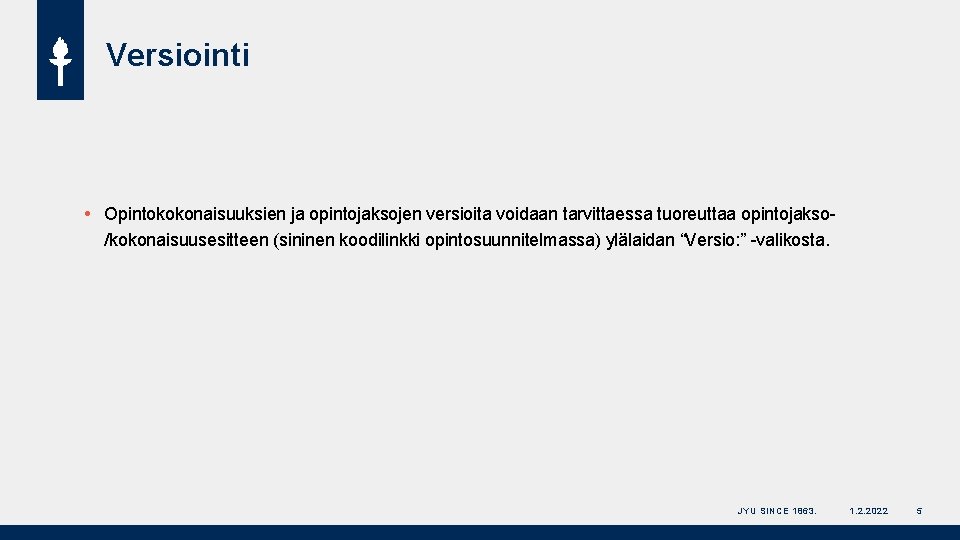 Versiointi

• Opintokokonaisuuksien ja opintojaksojen versioita voidaan tarvittaessa tuoreuttaa opintojakso-/kokonaisuusesitteen (sininen koodilinkki opintosuunnitelmassa) ylälaidan “Versio:” -valikosta.

JYU SINCE 1863. 1.2.2022 5